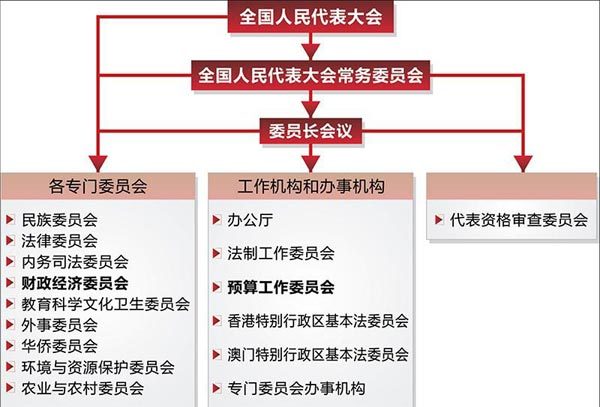 全国人民代表大会

全国人民代表大会常务委员会

委员长会议

各专门委员会

民族委员会
法律委员会
内务司法委员会
财政经济委员会
教育科学文化卫生委员会
外事委员会
华侨委员会
环境与资源保护委员会
农业与农村委员会

工作机构和办事机构

办公厅
法制工作委员会
预算工作委员会
香港特别行政区基本法委员会
澳门特别行政区基本法委员会
专门委员会办事机构

代表资格审查委员会